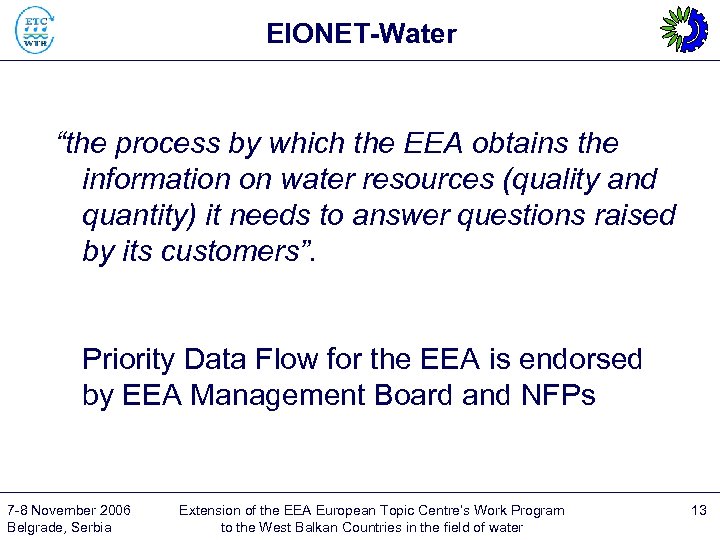 ETC WTR

EIONET-Water

“the process by which the EEA obtains the information on water resources (quality and quantity) it needs to answer questions raised by its customers”.

Priority Data Flow for the EEA is endorsed by EEA Management Board and NFPs

7-8 November 2006
Belgrade, Serbia

Extension of the EEA European Topic Centre's Work Program
to the West Balkan Countries in the field of water

13